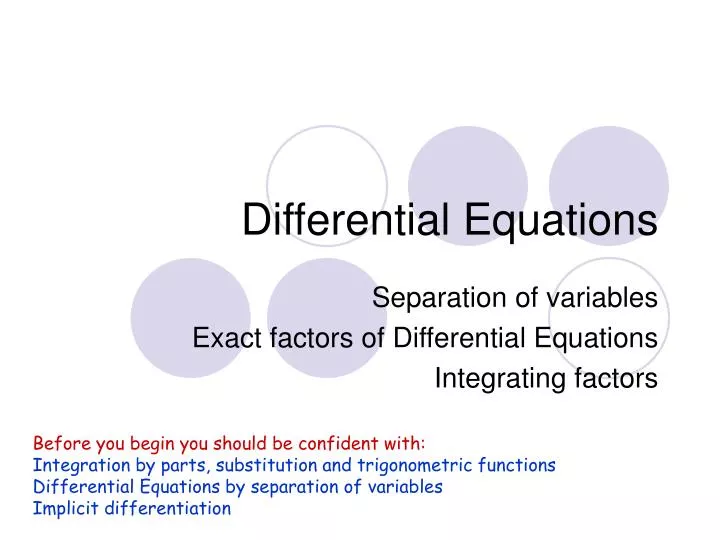 Differential Equations

Separation of variables
Exact factors of Differential Equations
Integrating factors

Before you begin you should be confident with:
Integration by parts, substitution and trigonometric functions
Differential Equations by separation of variables
Implicit differentiation